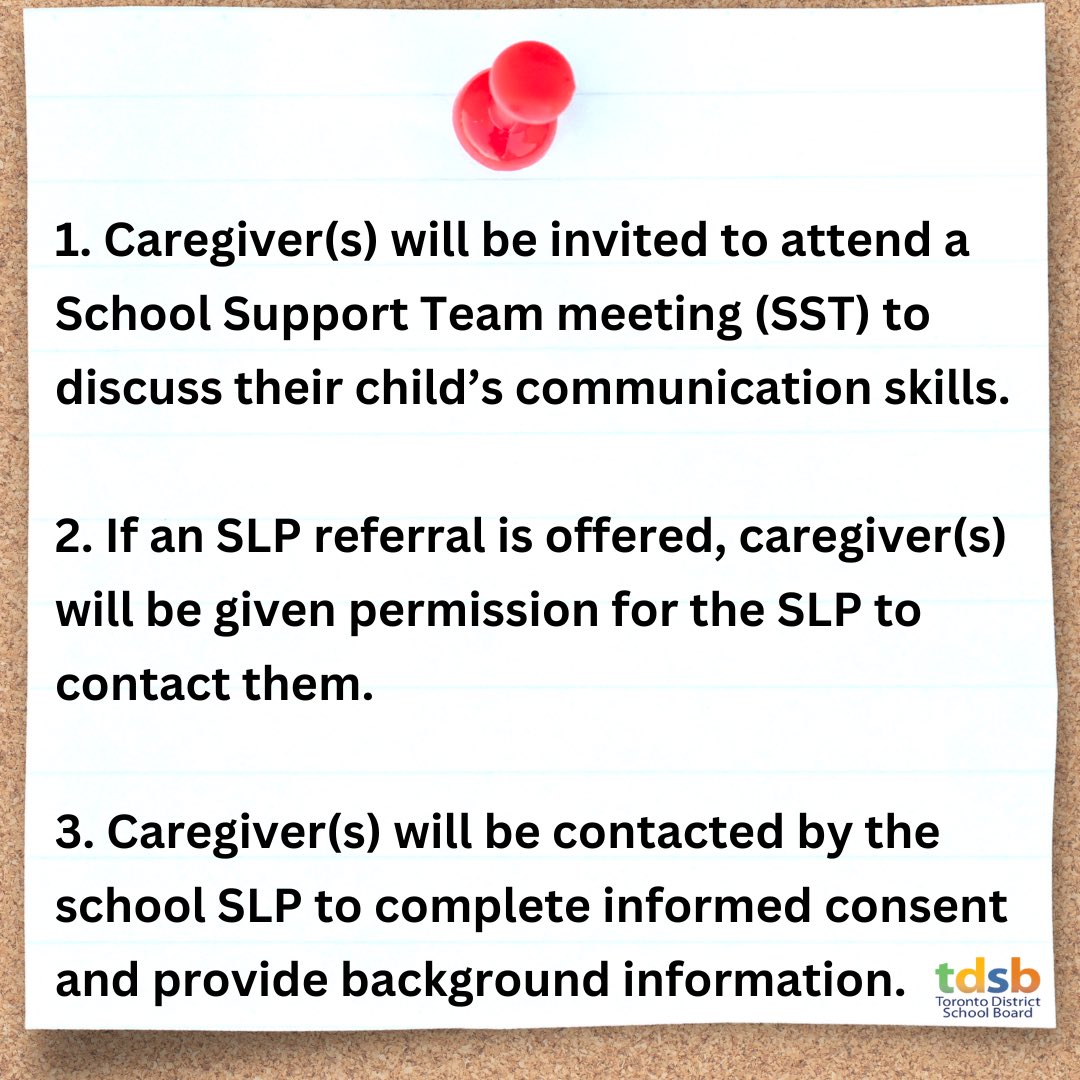 1. Caregiver(s) will be invited to attend a School Support Team meeting (SST) to discuss their child's communication skills.

2. If an SLP referral is offered, caregiver(s) will be given permission for the SLP to contact them.

3. Caregiver(s) will be contacted by the school SLP to complete informed consent and provide background information.

tdsb
Toronto District School Board